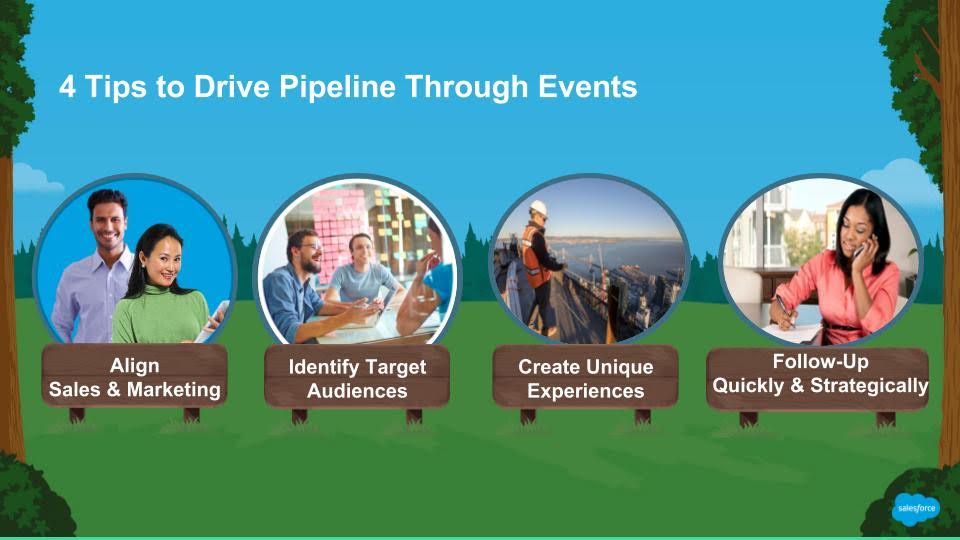 4 Tips to Drive Pipeline Through Events

Align Sales & Marketing

Identify Target Audiences

Create Unique Experiences

Follow-Up Quickly & Strategically

salesforce